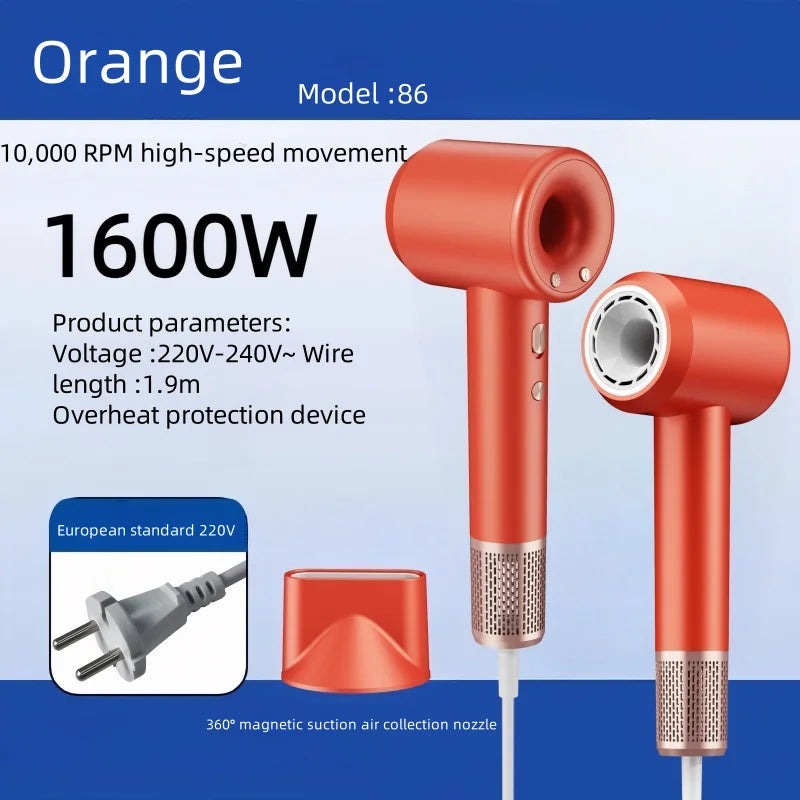 Orange

Model :86

10,000 RPM high-speed movement

1600W

Product parameters:
Voltage :220V-240V~ Wire length :1.9m
Overheat protection device

European standard 220V

360° magnetic suction air collection nozzle